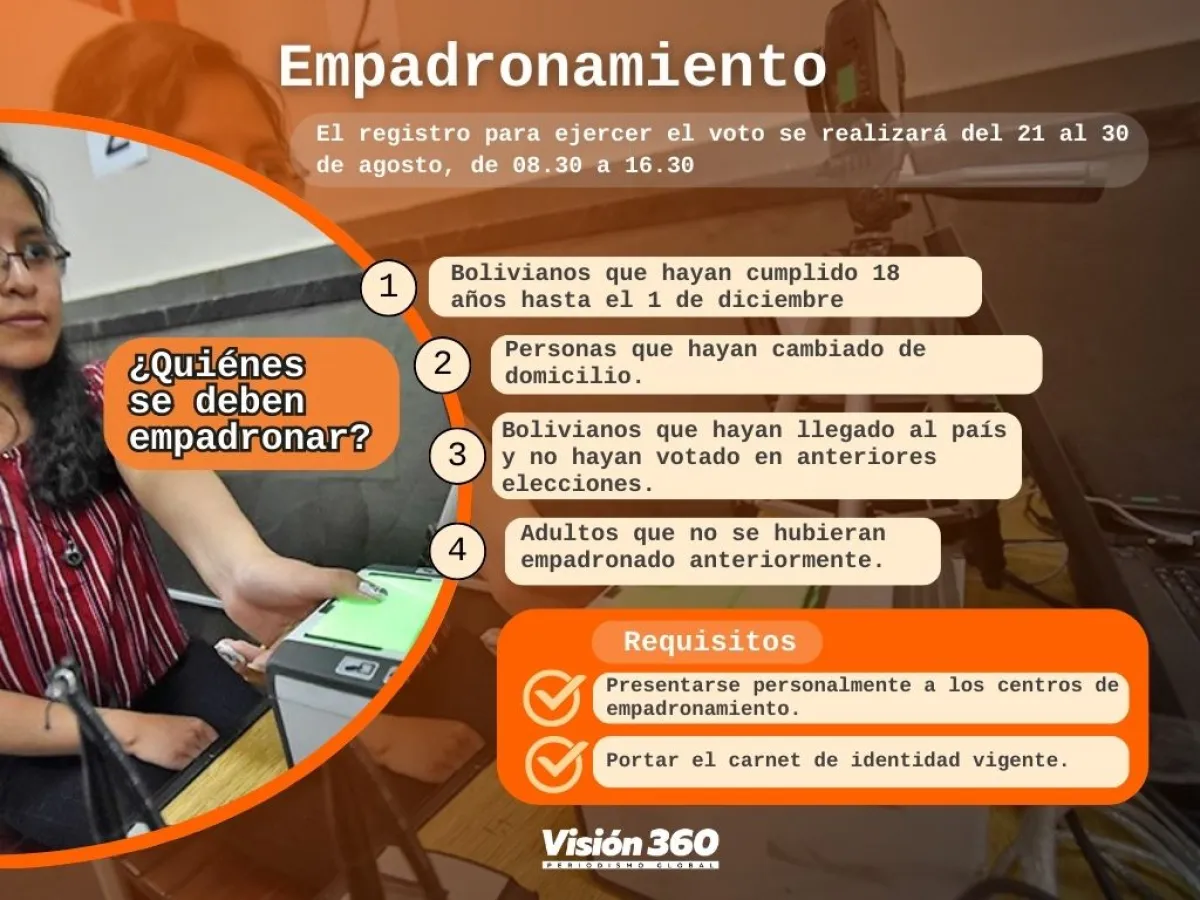 Empadronamiento

El registro para ejercer el voto se realizará del 21 al 30 de agosto, de 08.30 a 16.30

¿Quiénes se deben empadronar?

1 Bolivianos que hayan cumplido 18 años hasta el 1 de diciembre

2 Personas que hayan cambiado de domicilio.

3 Bolivianos que hayan llegado al país y no hayan votado en anteriores elecciones.

4 Adultos que no se hubieran empadronado anteriormente.

Requisitos

Presentarse personalmente a los centros de empadronamiento.

Portar el carnet de identidad vigente.

Visión 360
PERIODISMO GLOBAL